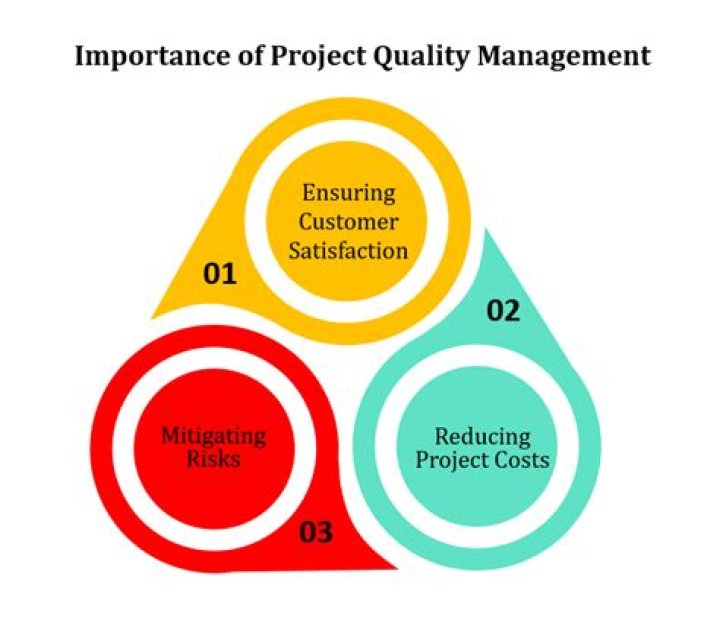 Importance of Project Quality Management

Ensuring Customer Satisfaction

01

02

Reducing Project Costs

Mitigating Risks

03